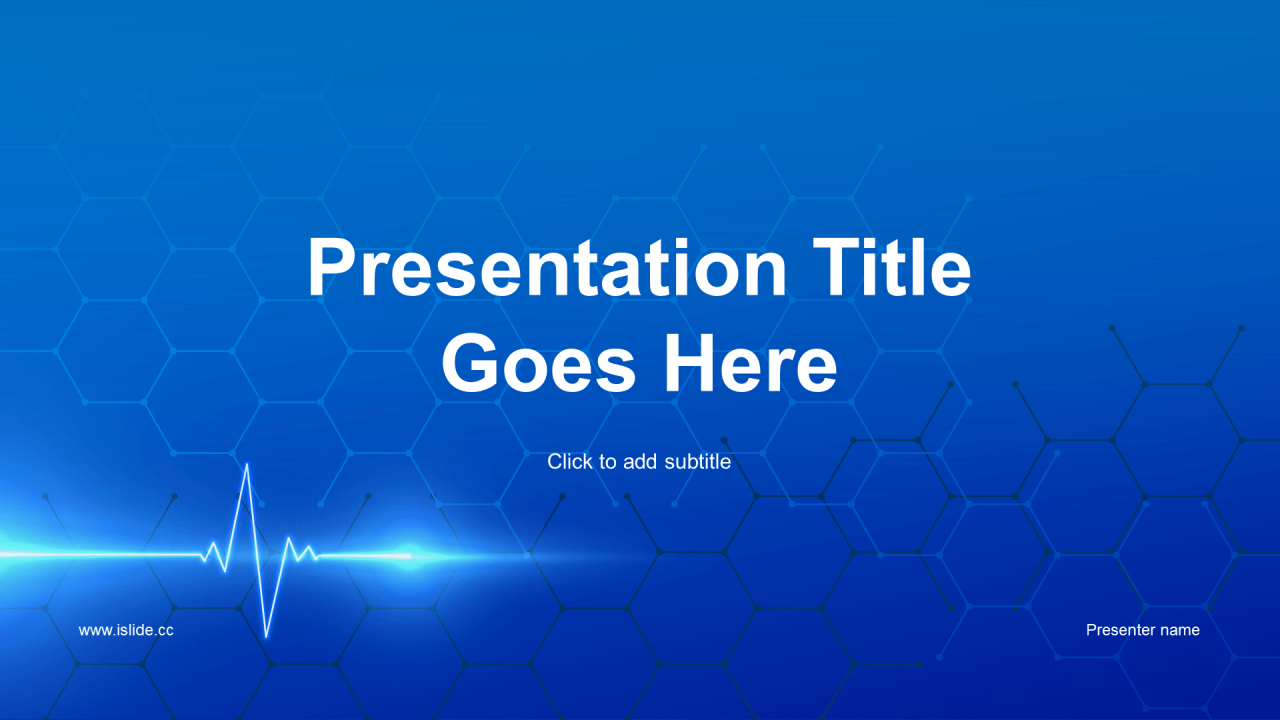 Presentation Title Goes Here

Click to add subtitle

www.islide.cc

Presenter name